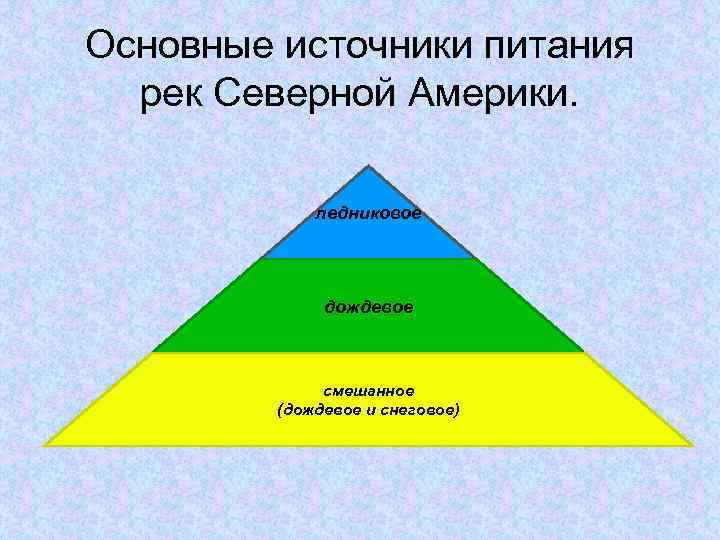 Основные источники питания рек Северной Америки.

ледниковое

дождевое

смешанное
(дождевое и снеговое)